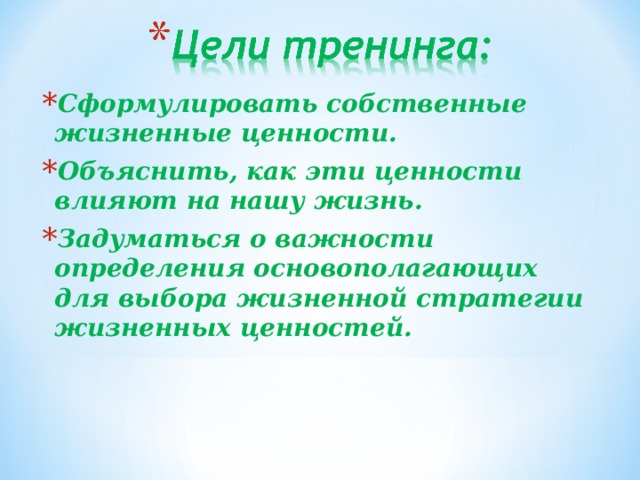 *Цели тренинга:

*Сформулировать собственные жизненные ценности.

*Объяснить, как эти ценности влияют на нашу жизнь.

*Задуматься о важности определения основополагающих для выбора жизненной стратегии жизненных ценностей.